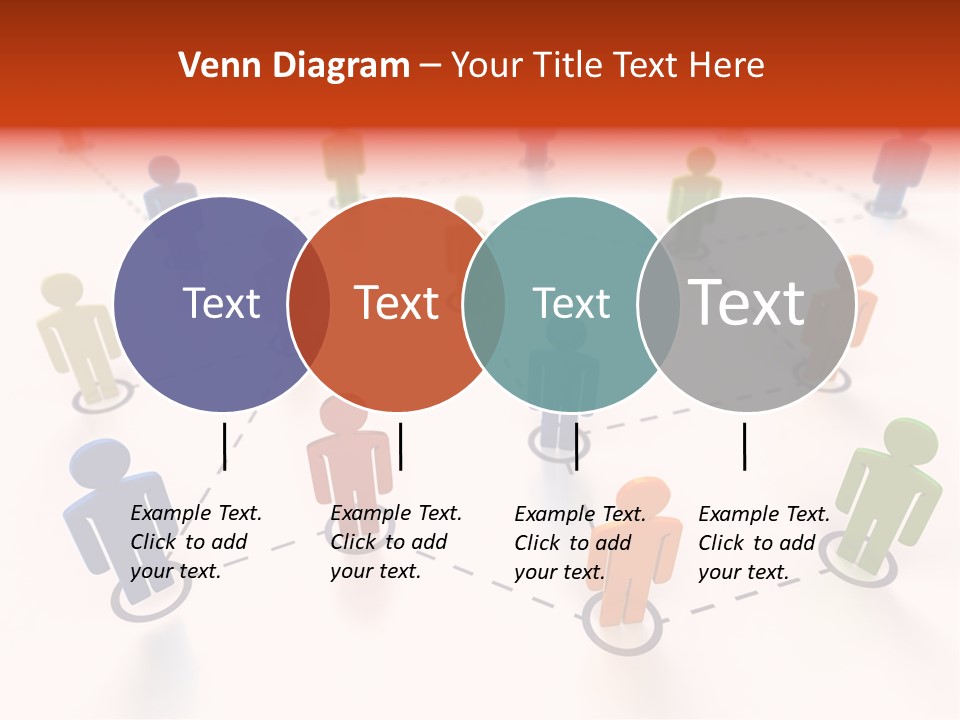 Venn Diagram – Your Title Text Here

Text

Text

Text

Text

Example Text. Click to add your text.

Example Text. Click to add your text.

Example Text. Click to add your text.

Example Text. Click to add your text.